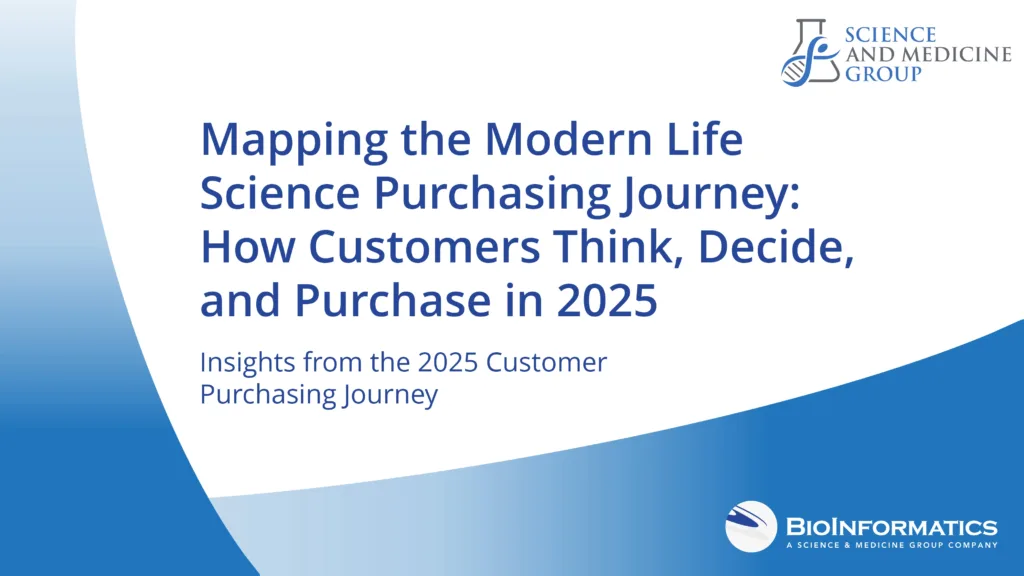 SCIENCE AND MEDICINE GROUP

Mapping the Modern Life Science Purchasing Journey: How Customers Think, Decide, and Purchase in 2025

Insights from the 2025 Customer Purchasing Journey

BIOINFORMATICS
A SCIENCE & MEDICINE GROUP COMPANY